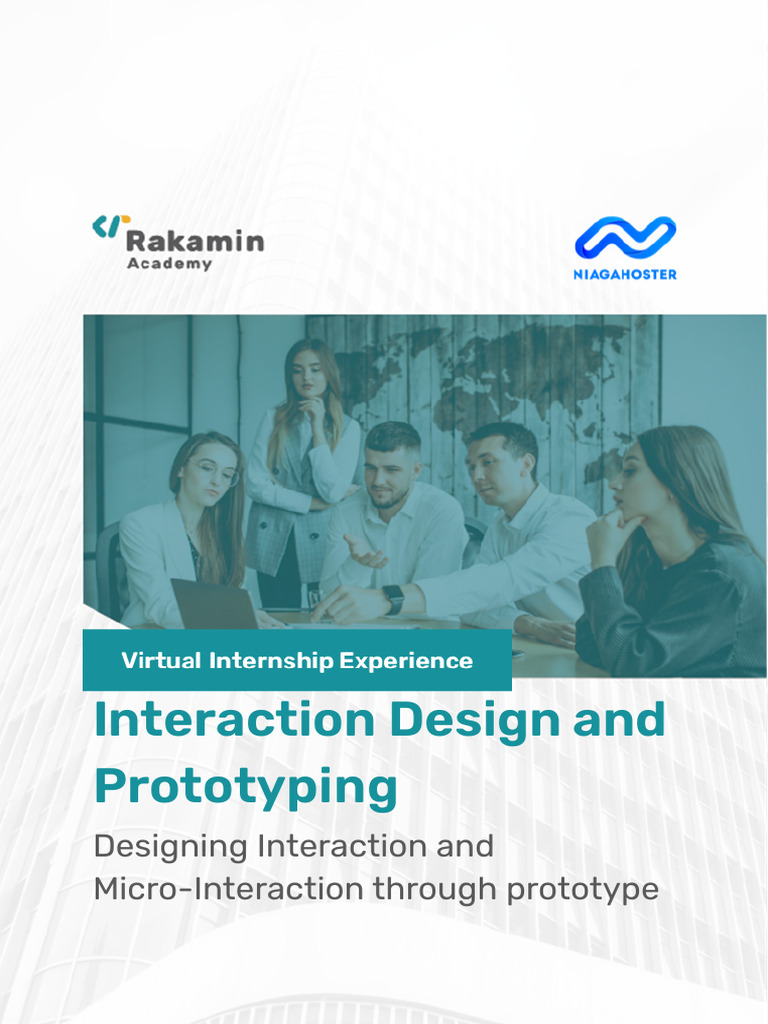 Rakamin Academy

NIAGAHOSTER

Virtual Internship Experience

Interaction Design and Prototyping

Designing Interaction and Micro-Interaction through prototype